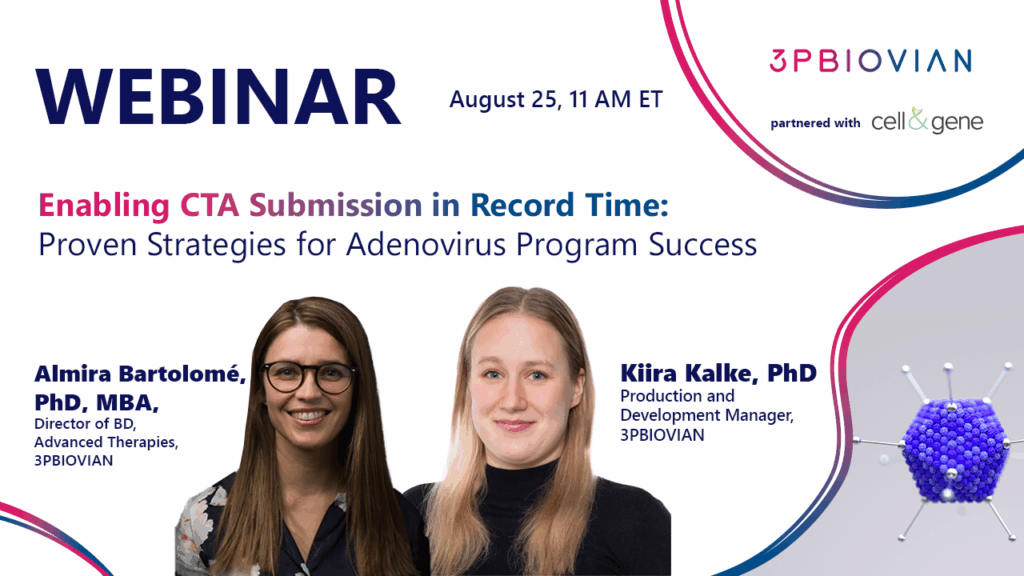 WEBINAR

August 25, 11 AM ET

3PBIOVIAN

partnered with cell&gene

Enabling CTA Submission in Record Time:
Proven Strategies for Adenovirus Program Success

Almira Bartolomé, PhD, MBA,
Director of BD, Advanced Therapies, 3PBIOVIAN

Kiira Kalke, PhD
Production and Development Manager, 3PBIOVIAN